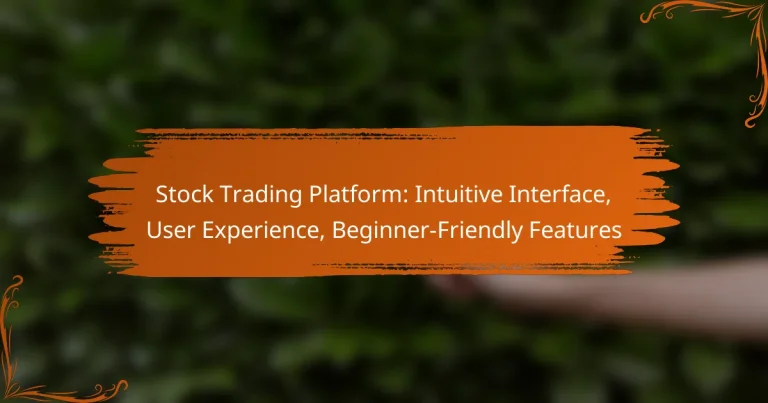 Stock Trading Platform: Intuitive Interface, User Experience, Beginner-Friendly Features